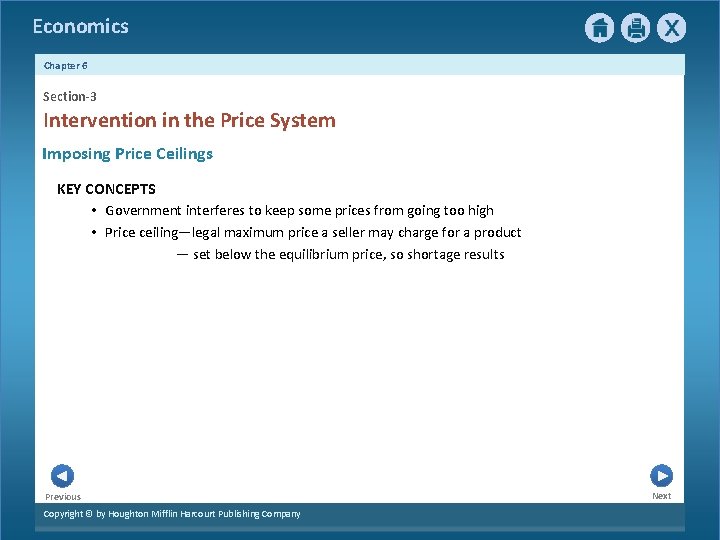 Economics

X

Chapter 6

Section-3

Intervention in the Price System

Imposing Price Ceilings

KEY CONCEPTS

• Government interferes to keep some prices from going too high

• Price ceiling—legal maximum price a seller may charge for a product

— set below the equilibrium price, so shortage results

Previous

Next

Copyright © by Houghton Mifflin Harcourt Publishing Company